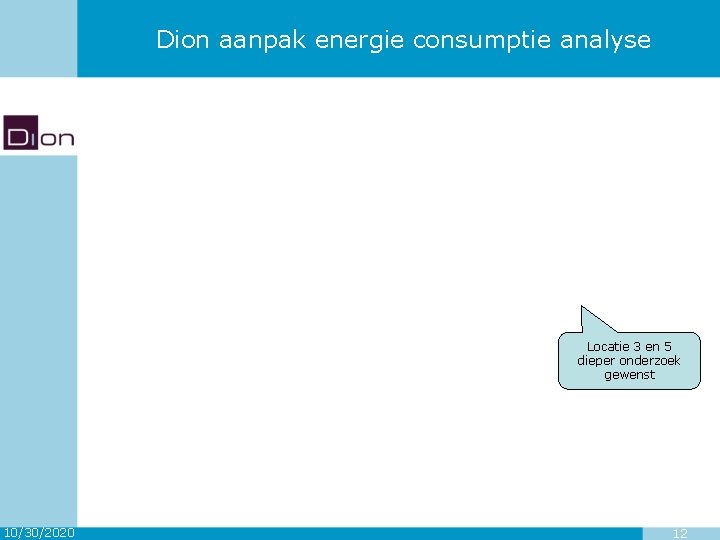 Dion aanpak energie consumptie analyse

Dion

Locatie 3 en 5 dieper onderzoek gewenst

10/30/2020

12